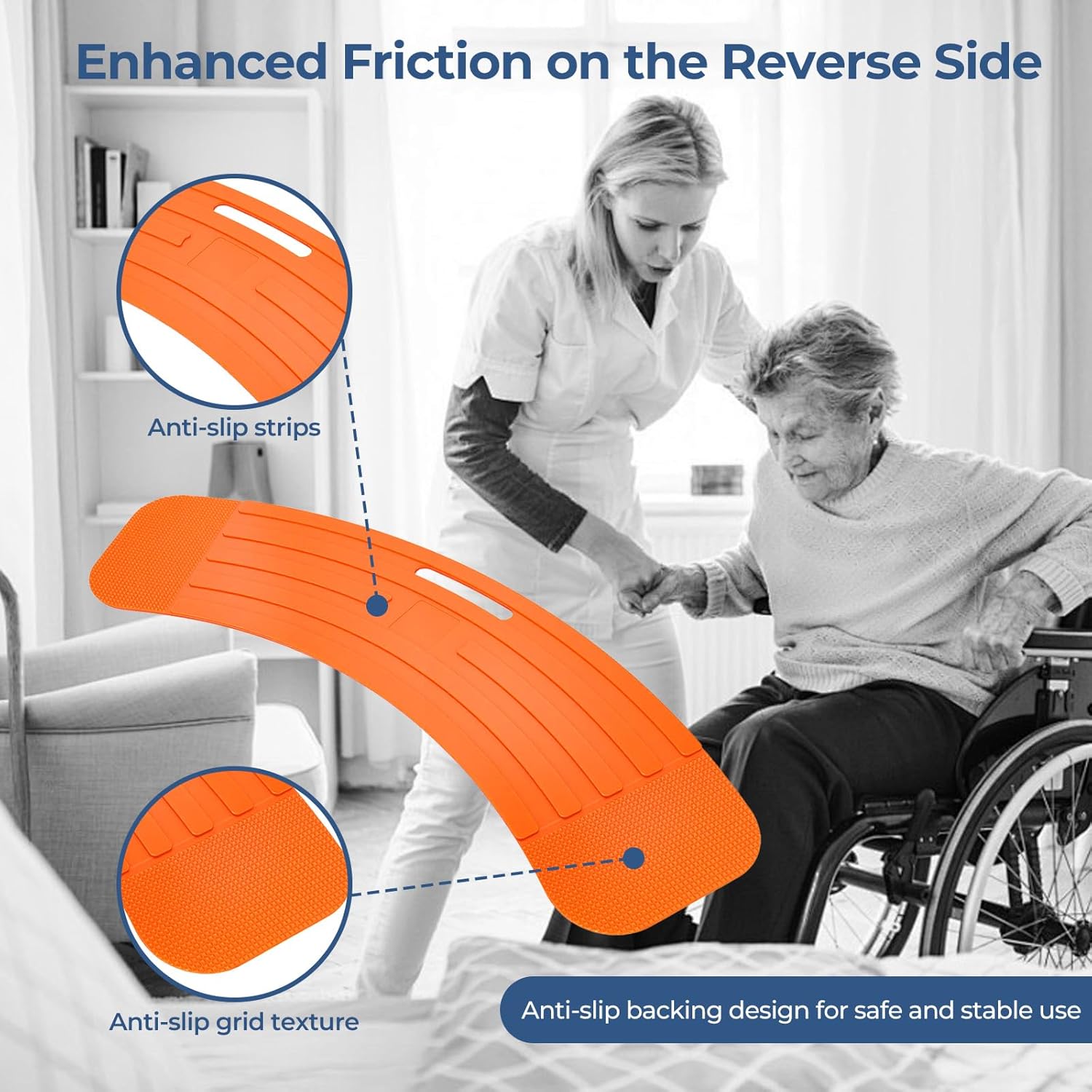 Enhanced Friction on the Reverse Side

Anti-slip strips

Anti-slip grid texture

Anti-slip backing design for safe and stable use